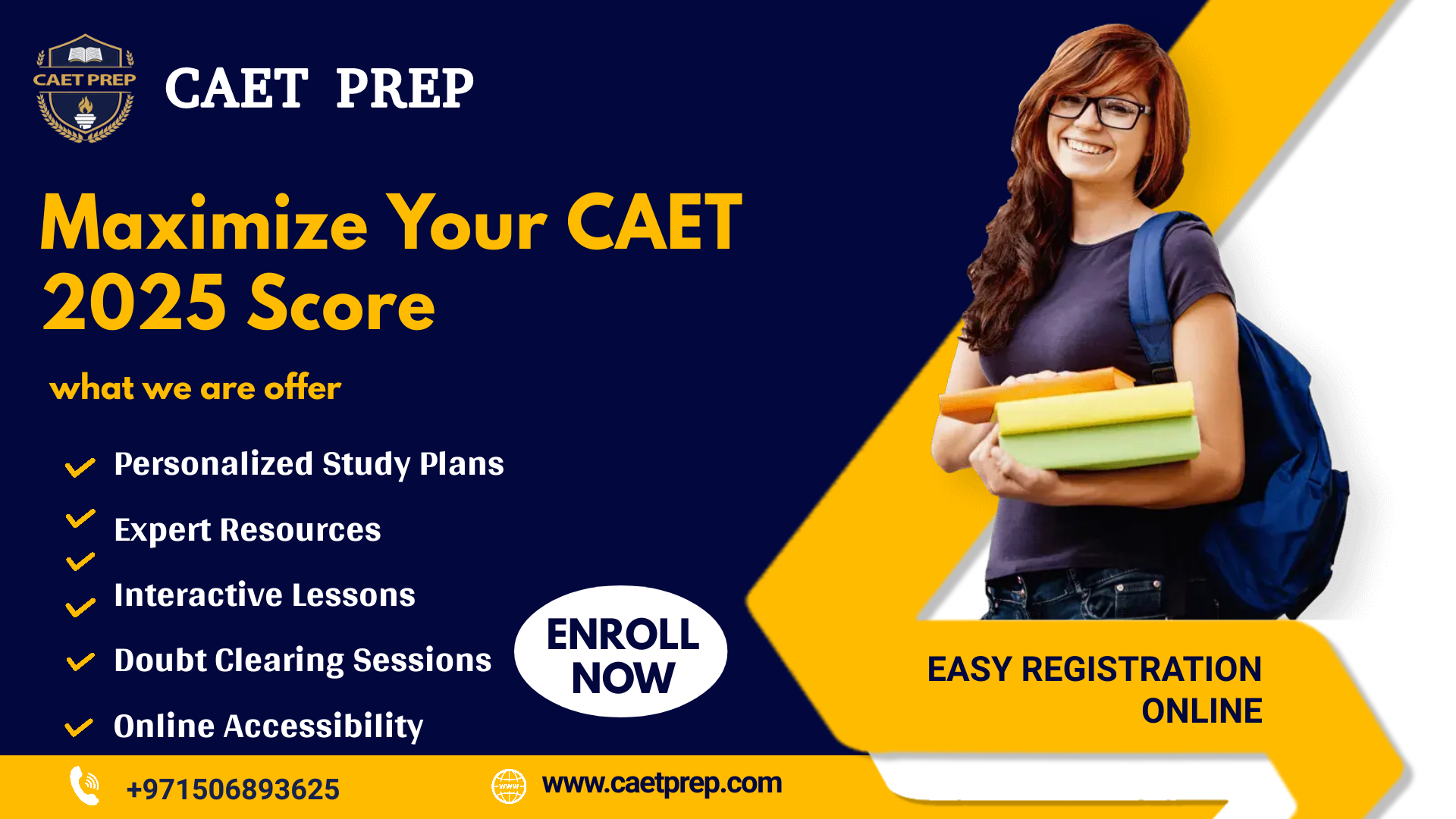 CAET PREP

CAET PREP

Maximize Your CAET 2025 Score

what we are offer

Personalized Study Plans

Expert Resources

Interactive Lessons

Doubt Clearing Sessions

Online Accessibility

ENROLL NOW

EASY REGISTRATION ONLINE

+971506893625

www

www.caetprep.com